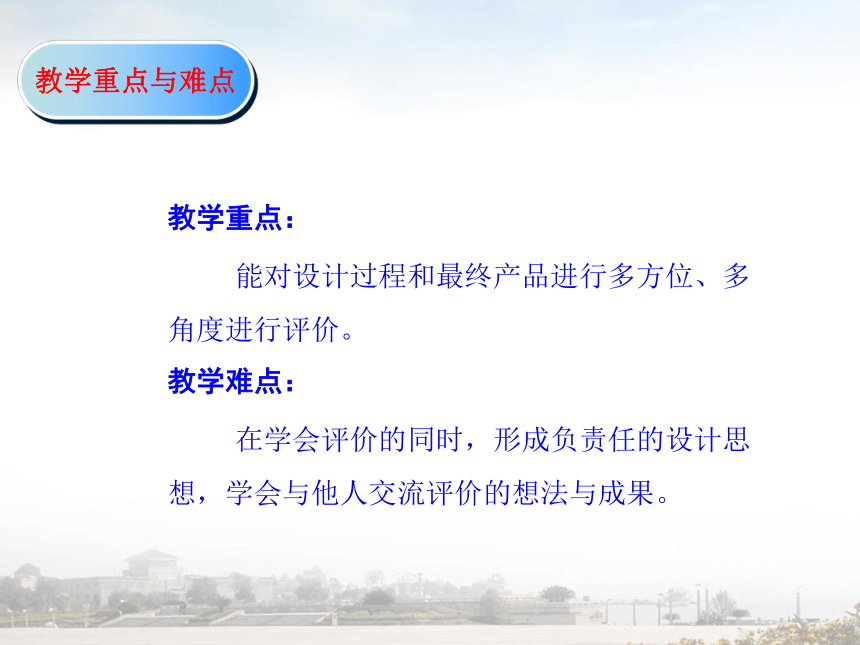 教学重点与难点

教学重点：

能对设计过程和最终产品进行多方位、多角度进行评价。

教学难点：

在学会评价的同时，形成负责任的设计思想，学会与他人交流评价的想法与成果。